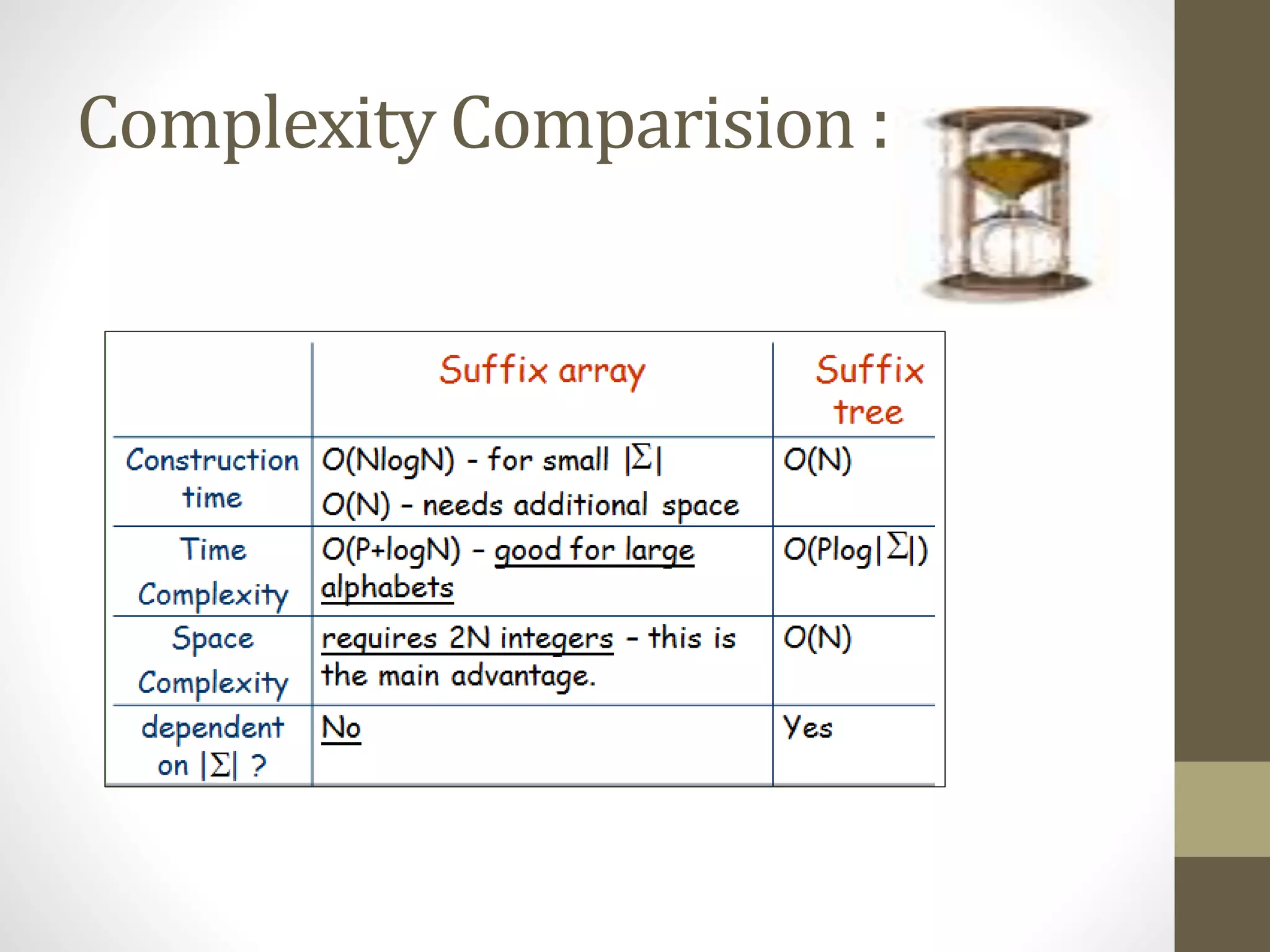 Complexity Comparision :

| | Suffix array | Suffix tree |
|---|---|---|
| Construction time | O(NlogN) - for small $|\Sigma|$ O(N) - needs additional space | O(N) |
| Time Complexity | O(P+logN) - good for large alphabets | O(Plog$|\Sigma|$) |
| Space Complexity | requires 2N integers - this is the main advantage. | O(N) |
| dependent on $|\Sigma|$ ? | No | Yes |